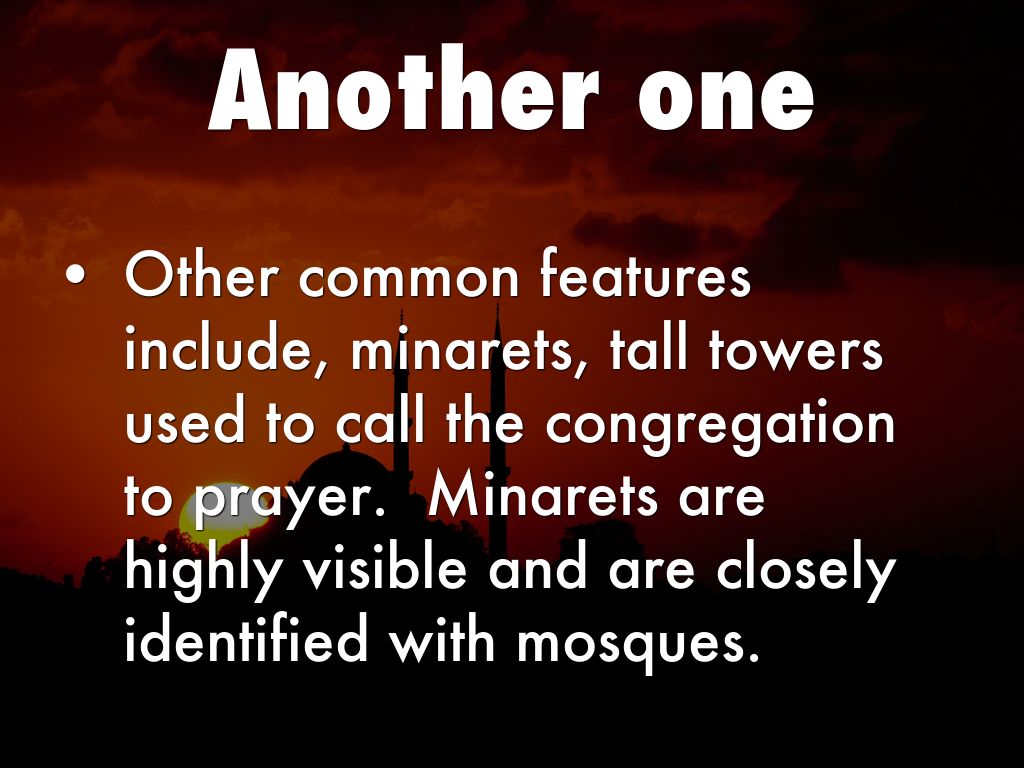 Another one

• Other common features include, minarets, tall towers used to call the congregation to prayer.  Minarets are highly visible and are closely identified with mosques.